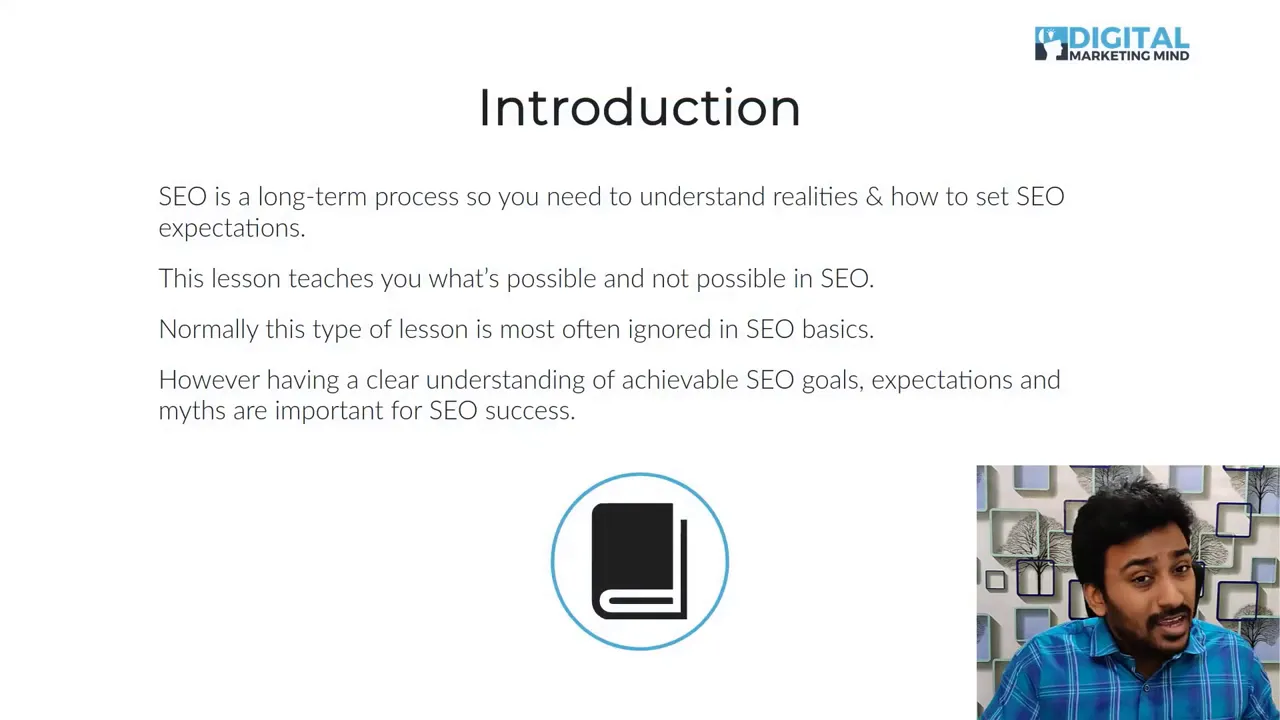 DIGITAL MARKETING MIND

Introduction

SEO is a long-term process so you need to understand realities & how to set SEO expectations.

This lesson teaches you what's possible and not possible in SEO.

Normally this type of lesson is most often ignored in SEO basics.

However having a clear understanding of achievable SEO goals, expectations and myths are important for SEO success.